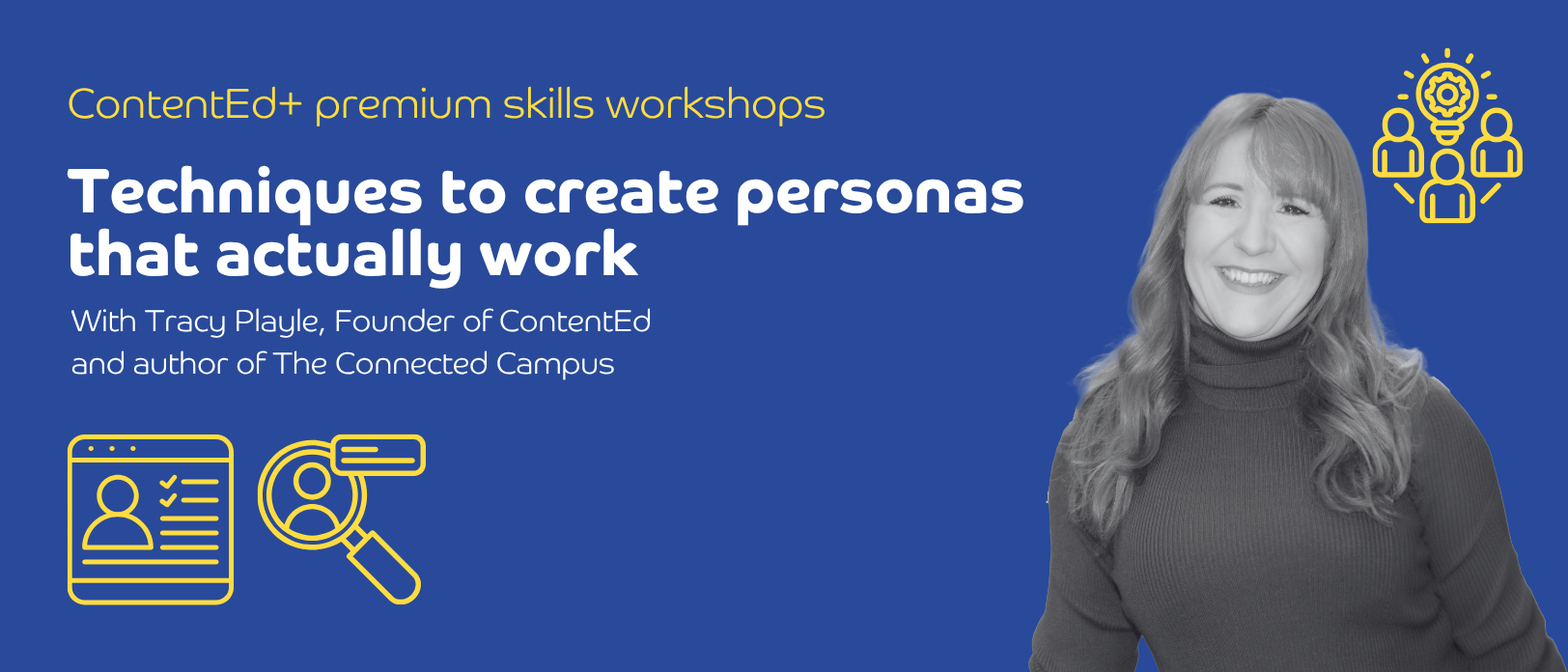 ContentEd+ premium skills workshops

Techniques to create personas that actually work

With Tracy Playle, Founder of ContentEd and author of The Connected Campus